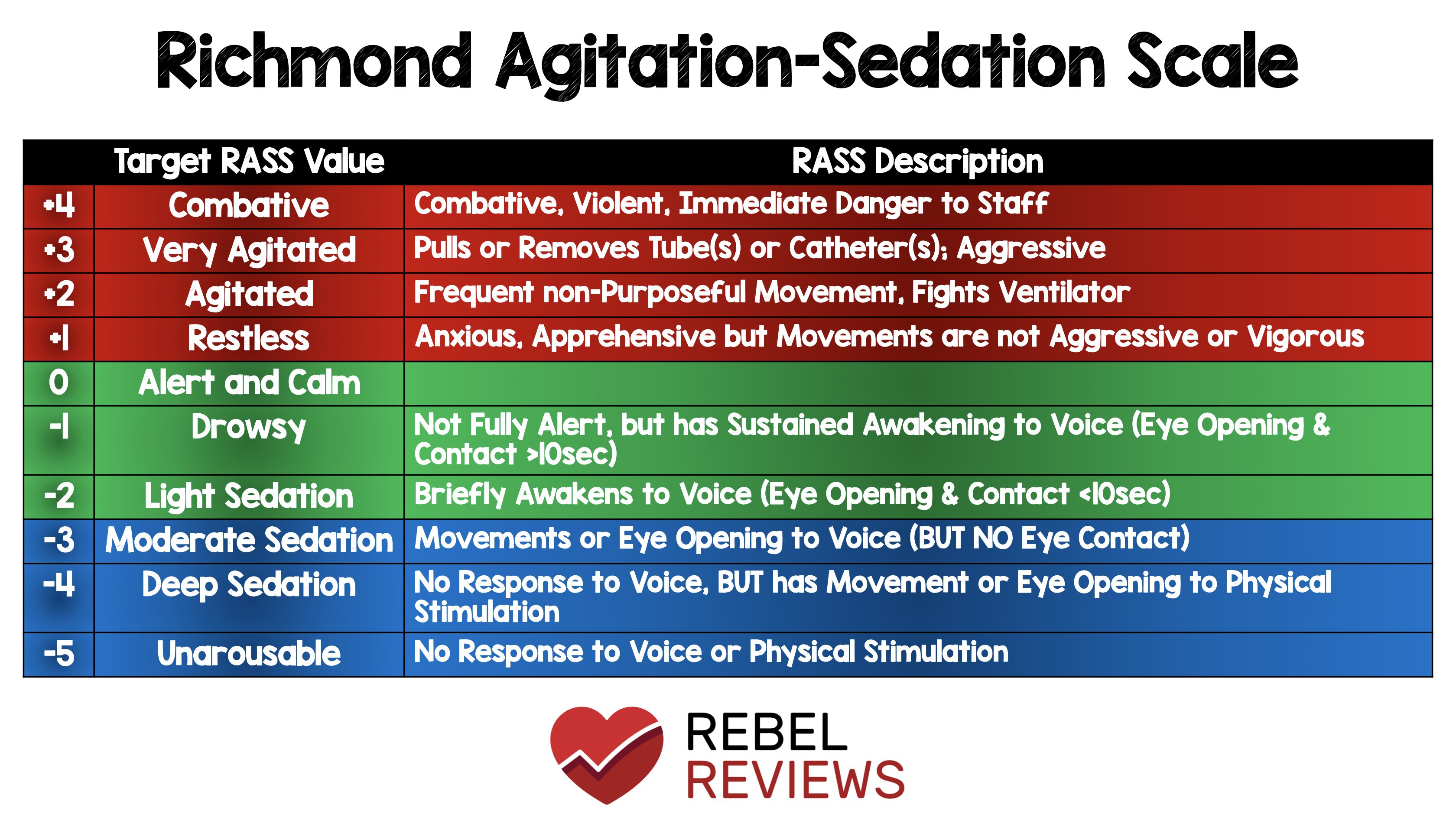 Richmond Agitation-Sedation Scale

| | Target RASS Value | RASS Description |
|---|---|---|
| +4 | Combative | Combative, Violent, Immediate Danger to Staff |
| +3 | Very Agitated | Pulls or Removes Tube(s) or Catheter(s); Aggressive |
| +2 | Agitated | Frequent non-Purposeful Movement, Fights Ventilator |
| +1 | Restless | Anxious, Apprehensive but Movements are not Aggressive or Vigorous |
| 0 | Alert and Calm | |
| -1 | Drowsy | Not Fully Alert, but has Sustained Awakening to Voice (Eye Opening & Contact >10sec) |
| -2 | Light Sedation | Briefly Awakens to Voice (Eye Opening & Contact <10sec) |
| -3 | Moderate Sedation | Movements or Eye Opening to Voice (BUT NO Eye Contact) |
| -4 | Deep Sedation | No Response to Voice, BUT has Movement or Eye Opening to Physical Stimulation |
| -5 | Unarousable | No Response to Voice or Physical Stimulation |

REBEL
REVIEWS